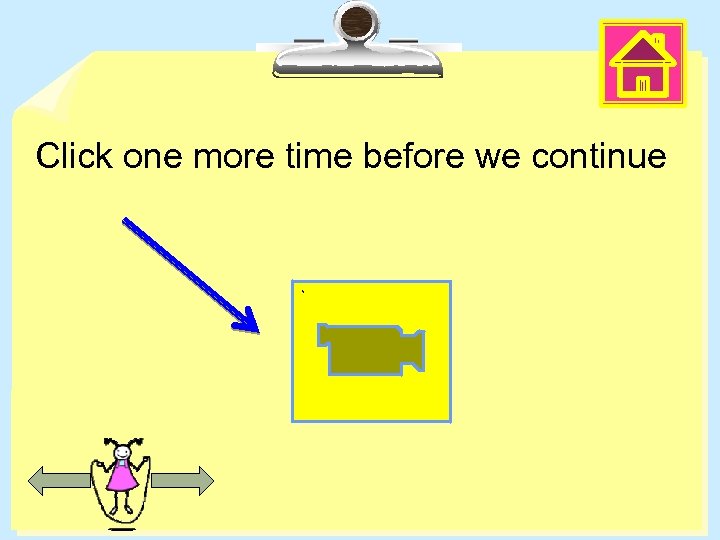 Click one more time before we continue